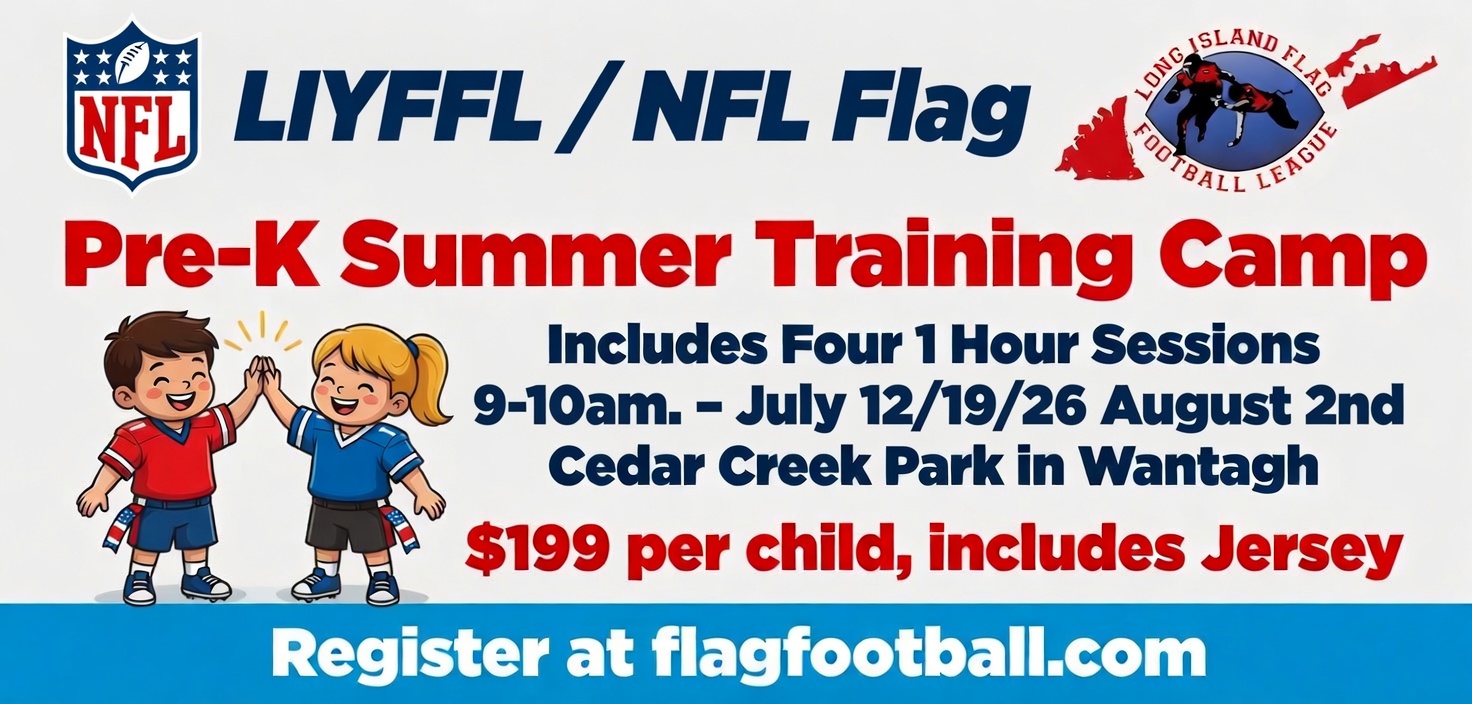 NFL

LIYFFL / NFL Flag

LONG ISLAND FLAG FOOTBALL LEAGUE

Pre-K Summer Training Camp

Includes Four 1 Hour Sessions
9-10am. - July 12/19/26 August 2nd
Cedar Creek Park in Wantagh

$199 per child, includes Jersey

Register at flagfootball.com